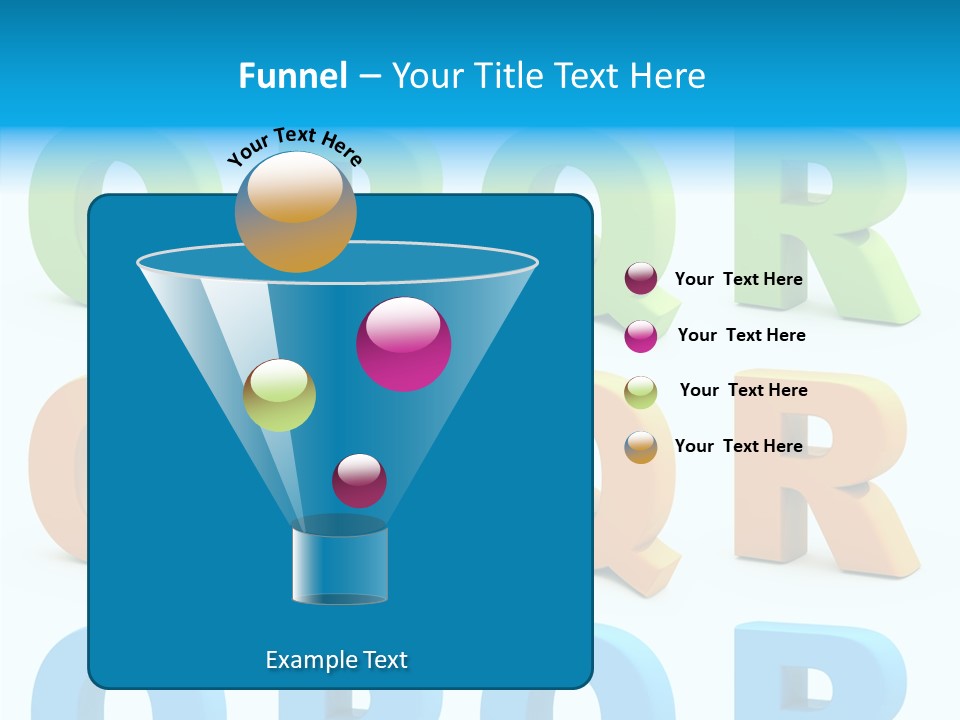 Funnel – Your Title Text Here

Your Text Here

Your Text Here

Your Text Here

Your Text Here

Your Text Here

Example Text